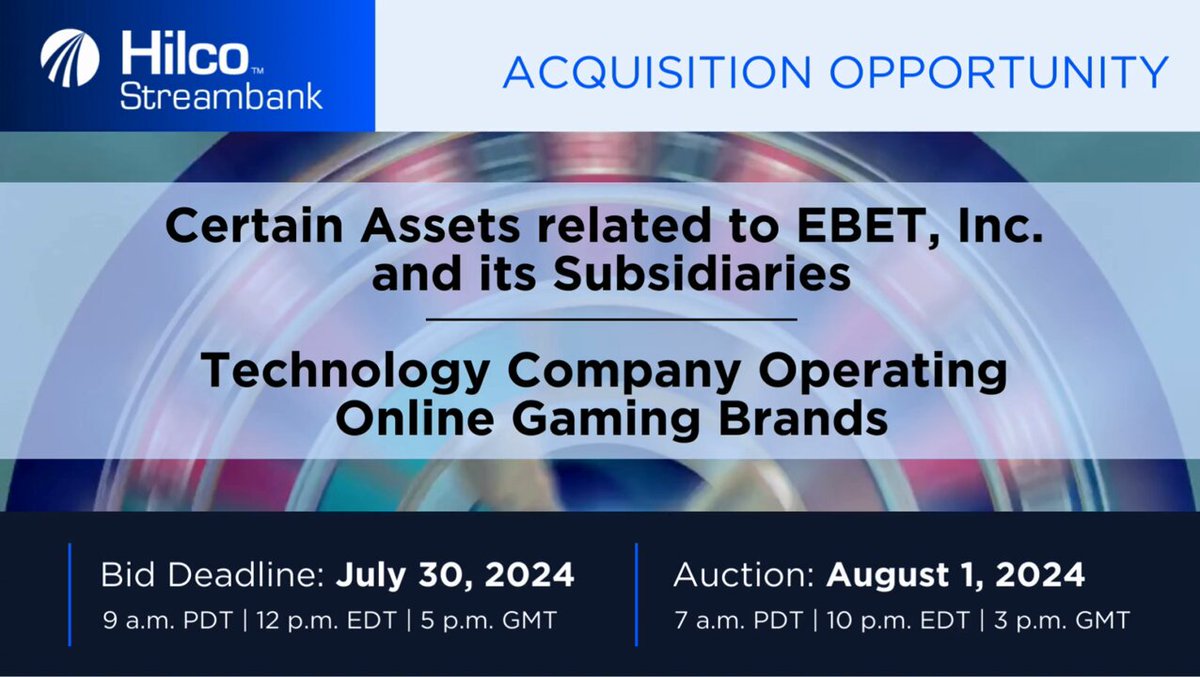 Hilco™
Streambank

ACQUISITION OPPORTUNITY

Certain Assets related to EBET, Inc. and its Subsidiaries

Technology Company Operating Online Gaming Brands

Bid Deadline: July 30, 2024
9 a.m. PDT | 12 p.m. EDT | 5 p.m. GMT

Auction: August 1, 2024
7 a.m. PDT | 10 p.m. EDT | 3 p.m. GMT